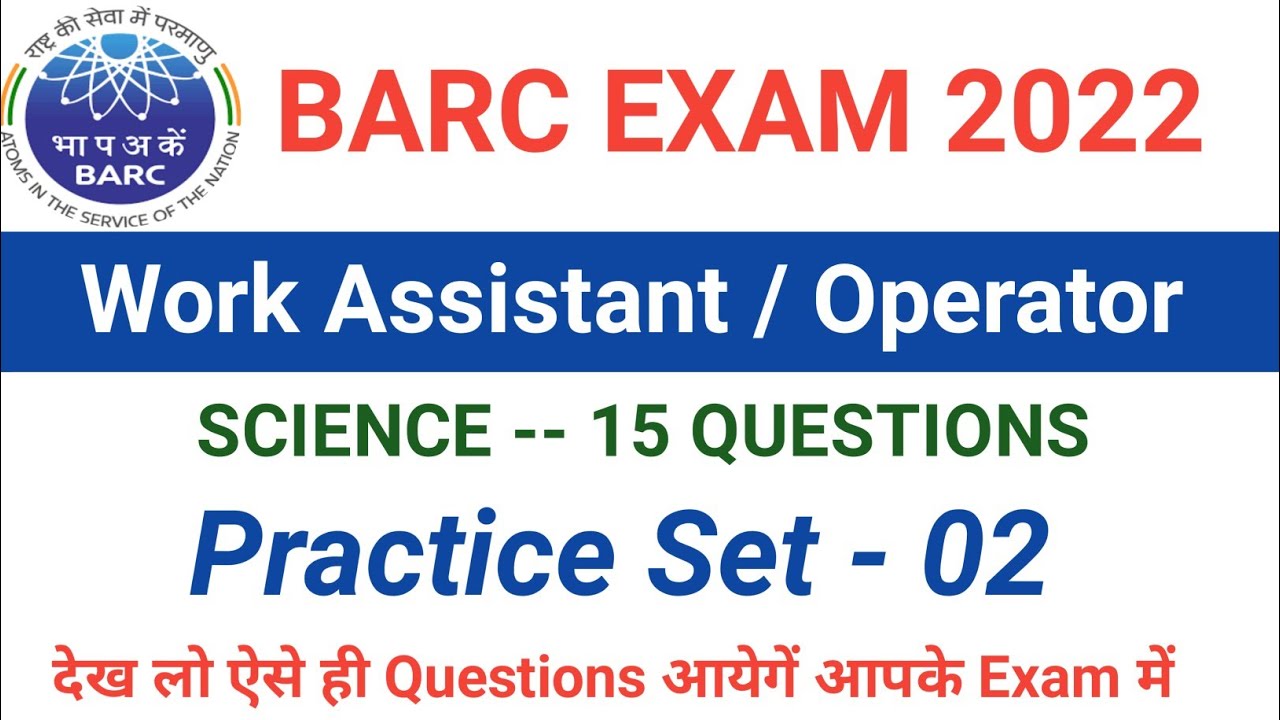 राष्ट्र की सेवा में परमाणु
भा प अ कें
BARC
ATOMS IN THE SERVICE OF THE NATION

BARC EXAM 2022

Work Assistant / Operator

SCIENCE -- 15 QUESTIONS

Practice Set - 02

देख लो ऐसे ही Questions आयेगें आपके Exam में